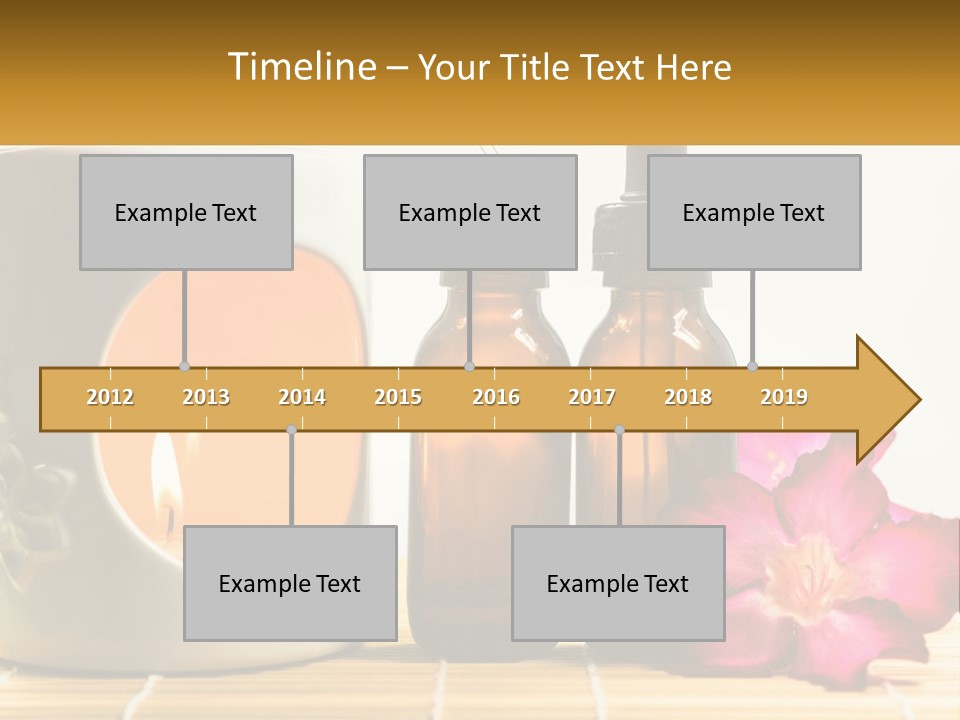 Timeline – Your Title Text Here

Example Text

Example Text

Example Text

2012 2013 2014 2015 2016 2017 2018 2019

Example Text

Example Text